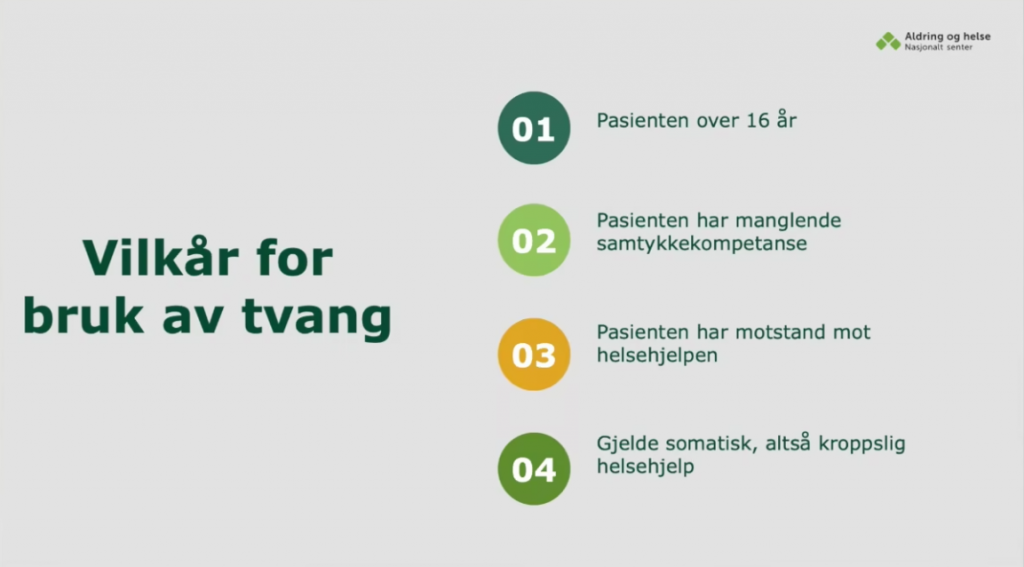 Aldring og helse
Nasjonalt senter

Vilkår for bruk av tvang

01 Pasienten over 16 år

02 Pasienten har manglende samtykkekompetanse

03 Pasienten har motstand mot helsehjelpen

04 Gjelde somatisk, altså kroppslig helsehjelp